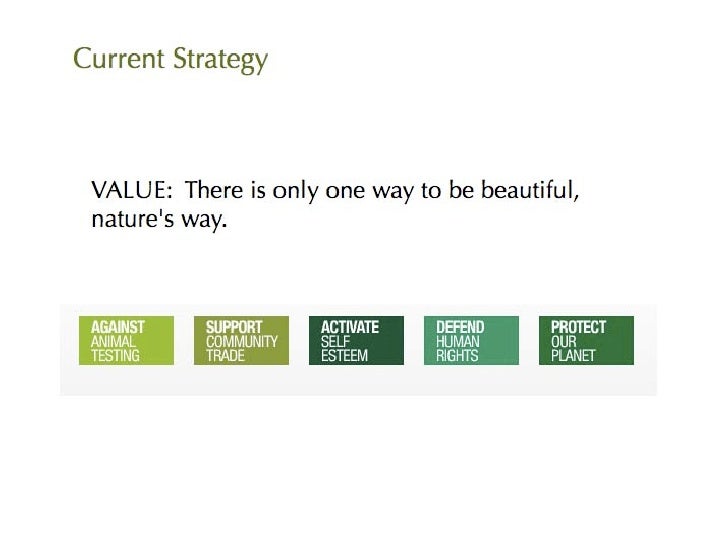 Current Strategy

VALUE: There is only one way to be beautiful, nature's way.

AGAINST ANIMAL TESTING

SUPPORT COMMUNITY TRADE

ACTIVATE SELF ESTEEM

DEFEND HUMAN RIGHTS

PROTECT OUR PLANET